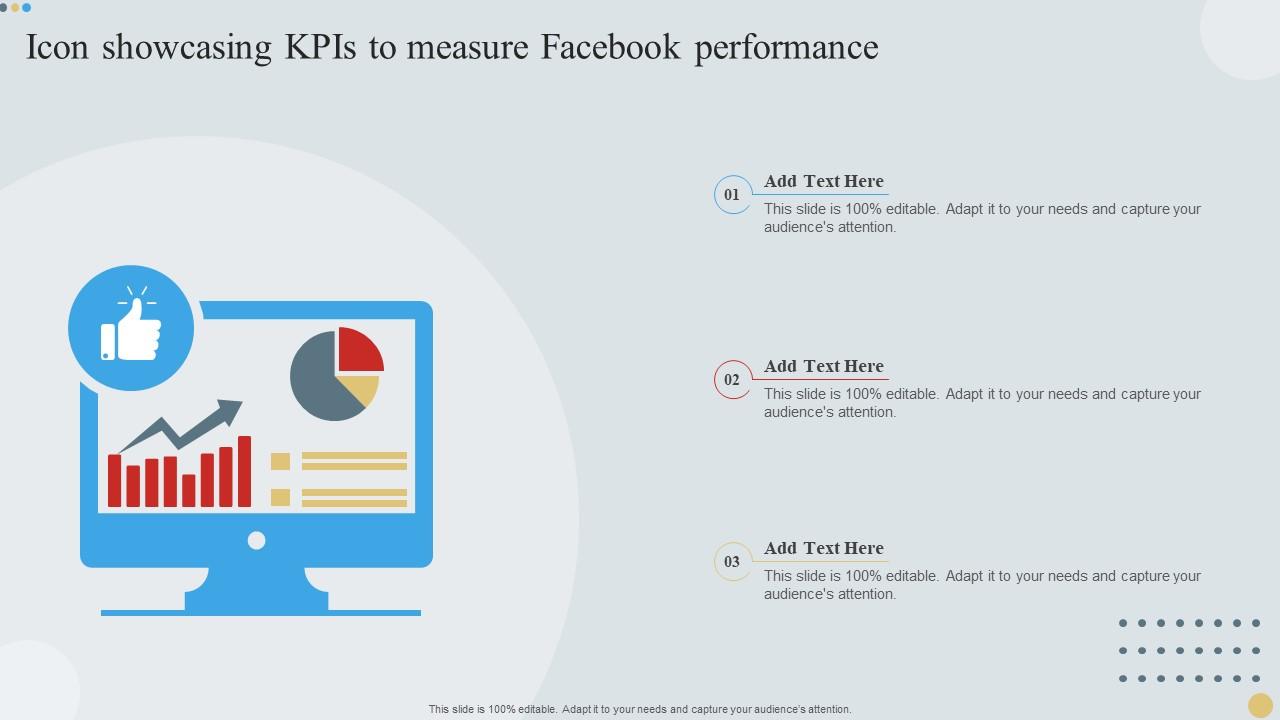 Icon showcasing KPIs to measure Facebook performance

01
Add Text Here
This slide is 100% editable. Adapt it to your needs and capture your audience's attention.

02
Add Text Here
This slide is 100% editable. Adapt it to your needs and capture your audience's attention.

03
Add Text Here
This slide is 100% editable. Adapt it to your needs and capture your audience's attention.

This slide is 100% editable. Adapt it to your needs and capture your audience's attention.